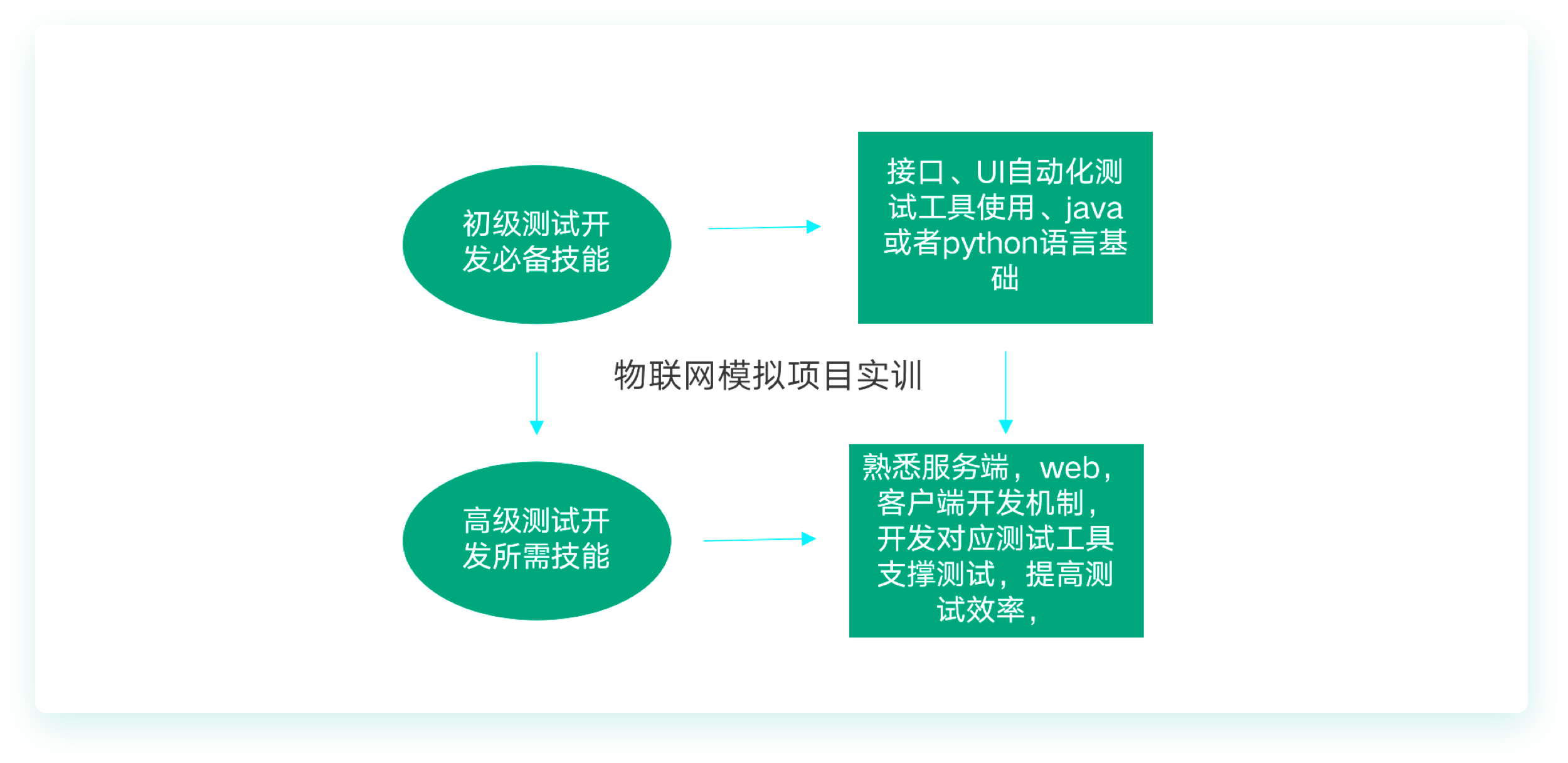 初级测试开发必备技能

接口、UI自动化测试工具使用、java或者python语言基础

物联网模拟项目实训

高级测试开发所需技能

熟悉服务端，web，客户端开发机制，开发对应测试工具支撑测试，提高测试效率，